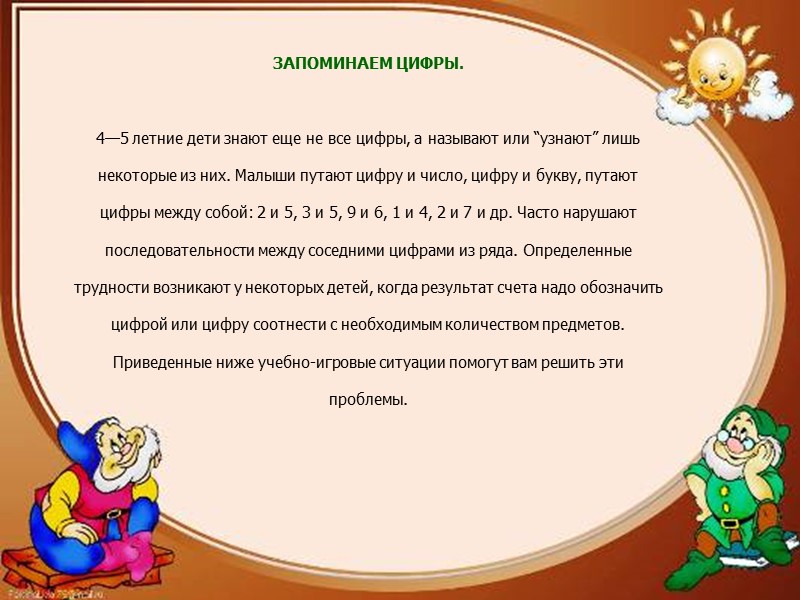 ЗАПОМИНАЕМ ЦИФРЫ.

4—5 летние дети знают еще не все цифры, а называют или “узнают” лишь некоторые из них. Малыши путают цифру и число, цифру и букву, путают цифры между собой: 2 и 5, 3 и 5, 9 и 6, 1 и 4, 2 и 7 и др. Часто нарушают последовательности между соседними цифрами из ряда. Определенные трудности возникают у некоторых детей, когда результат счета надо обозначить цифрой или цифру соотнести с необходимым количеством предметов. Приведенные ниже учебно-игровые ситуации помогут вам решить эти проблемы.